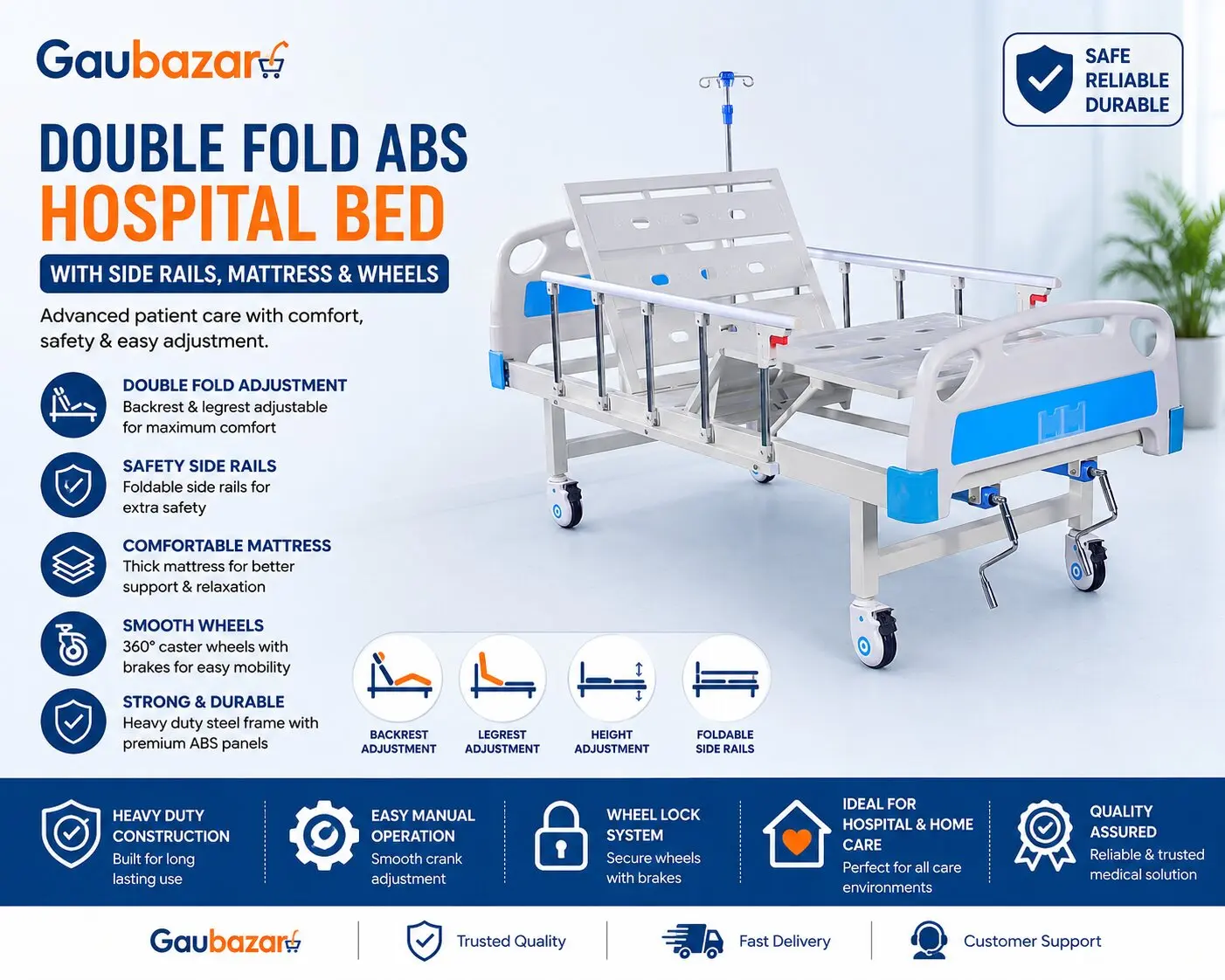 Gaubazar

SAFE
RELIABLE
DURABLE

DOUBLE FOLD ABS
HOSPITAL BED

WITH SIDE RAILS, MATTRESS & WHEELS

Advanced patient care with comfort, safety & easy adjustment.

DOUBLE FOLD ADJUSTMENT
Backrest & legrest adjustable for maximum comfort

SAFETY SIDE RAILS
Foldable side rails for extra safety

COMFORTABLE MATTRESS
Thick mattress for better support & relaxation

SMOOTH WHEELS
360° caster wheels with brakes for easy mobility

STRONG & DURABLE
Heavy duty steel frame with premium ABS panels

BACKREST ADJUSTMENT

LEGREST ADJUSTMENT

HEIGHT ADJUSTMENT

FOLDABLE SIDE RAILS

HEAVY DUTY CONSTRUCTION
Built for long lasting use

EASY MANUAL OPERATION
Smooth crank adjustment

WHEEL LOCK SYSTEM
Secure wheels with brakes

IDEAL FOR HOSPITAL & HOME CARE
Perfect for all care environments

QUALITY ASSURED
Reliable & trusted medical solution

Gaubazar

Trusted Quality

Fast Delivery

Customer Support